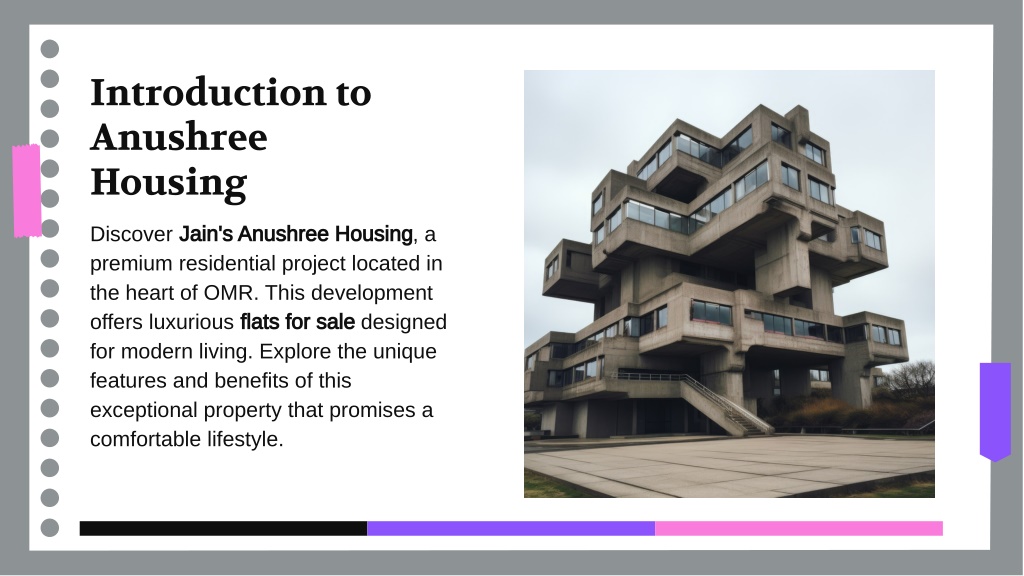 Introduction to Anushree Housing

Discover Jain's Anushree Housing, a premium residential project located in the heart of OMR. This development offers luxurious flats for sale designed for modern living. Explore the unique features and benefits of this exceptional property that promises a comfortable lifestyle.